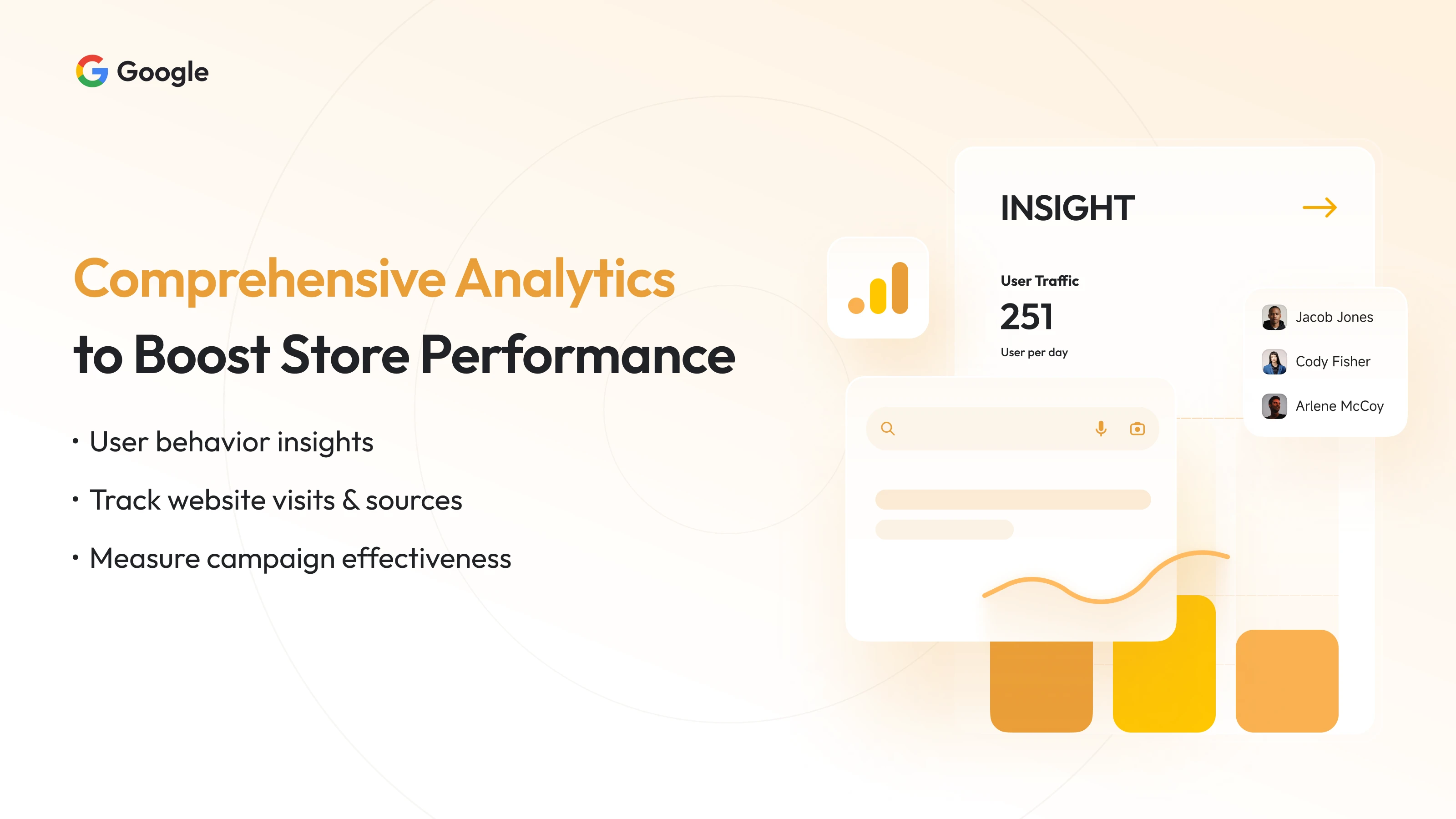 Google

Comprehensive Analytics
to Boost Store Performance

• User behavior insights
• Track website visits & sources
• Measure campaign effectiveness

INSIGHT

User Traffic
251
User per day

Jacob Jones
Cody Fisher
Arlene McCoy